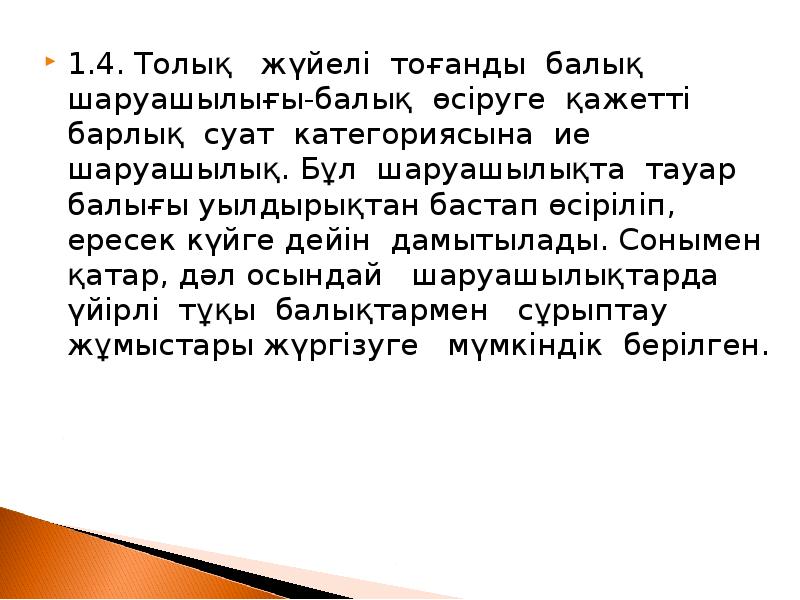 1.4. Толық жүйелі тоғанды балық шаруашылығы-балық өсіруге қажетті барлық суат категориясына ие шаруашылық. Бұл шаруашылықта тауар балығы уылдырықтан бастап өсіріліп, ересек күйге дейін дамытылады. Сонымен қатар, дәл осындай шаруашылықтарда үйірлі тұқы балықтармен сұрыптау жұмыстары жүргізуге мүмкіндік берілген.